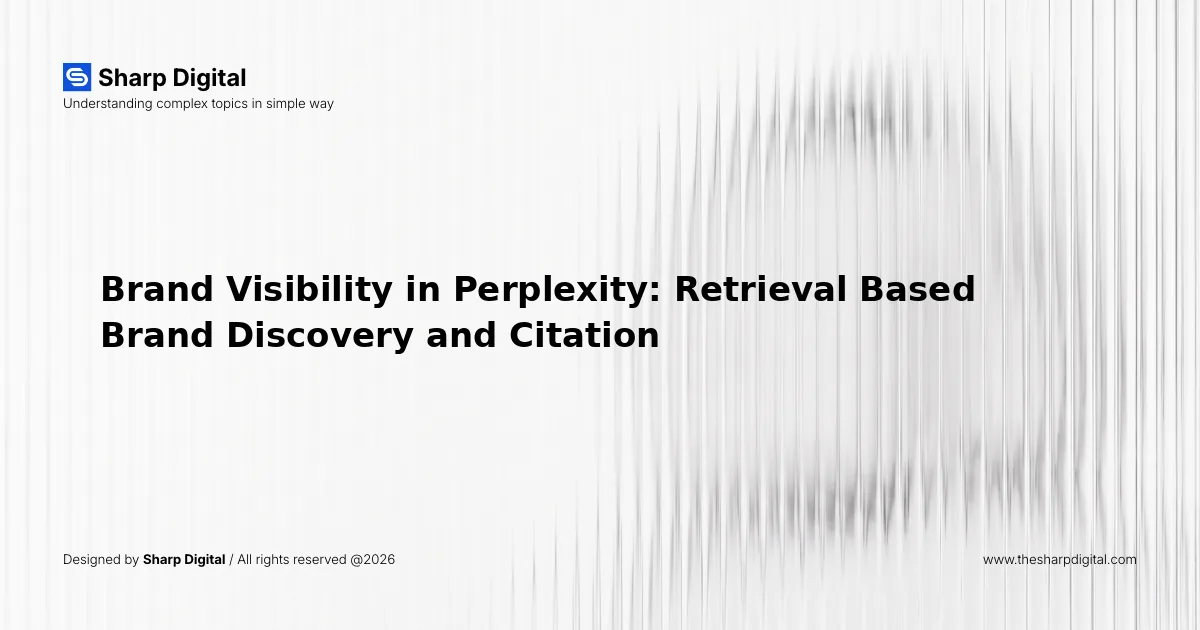 Sharp Digital
Understanding complex topics in simple way

Brand Visibility in Perplexity: Retrieval Based Brand Discovery and Citation

Designed by Sharp Digital / All rights reserved @2026

www.thesharpdigital.com